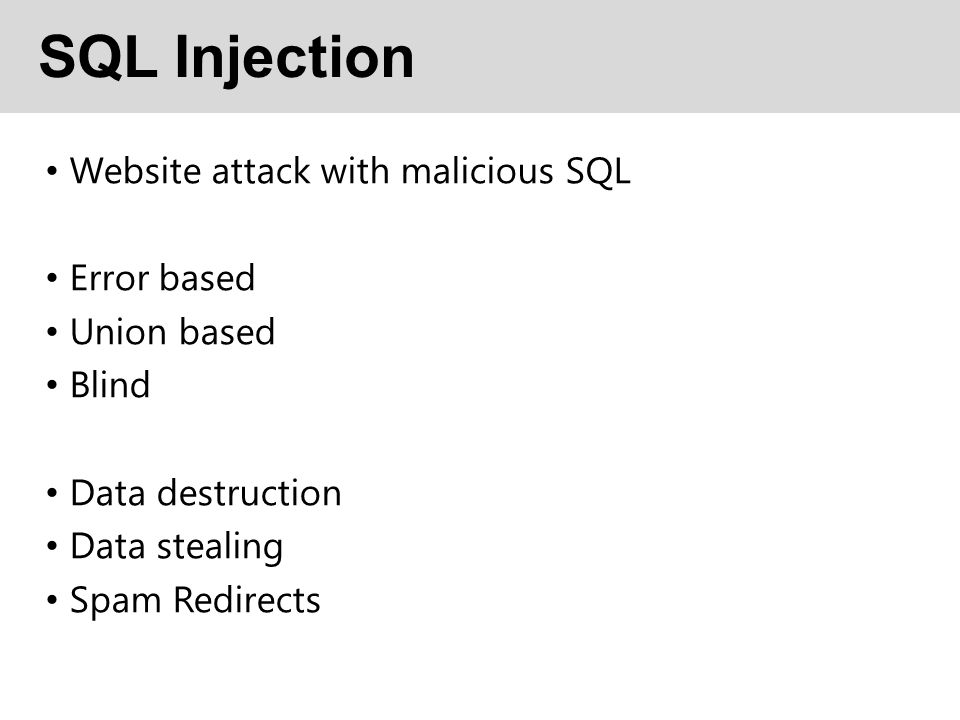 SQL Injection

• Website attack with malicious SQL

• Error based
• Union based
• Blind

• Data destruction
• Data stealing
• Spam Redirects